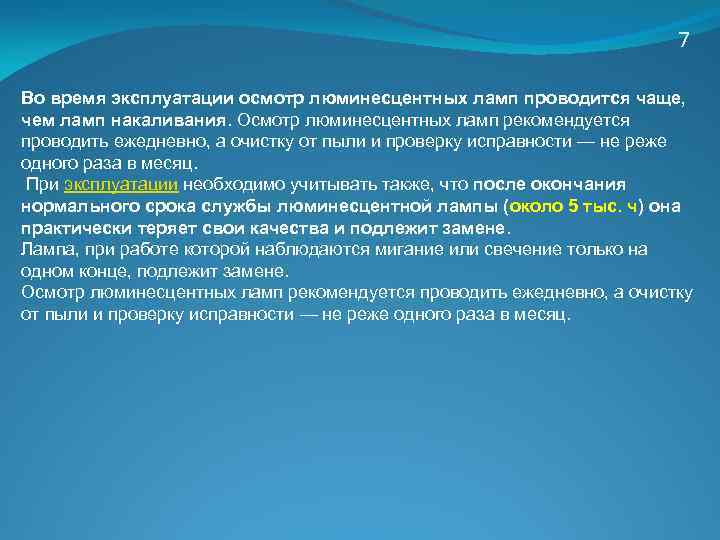 7

Во время эксплуатации осмотр люминесцентных ламп проводится чаще, чем ламп накаливания. Осмотр люминесцентных ламп рекомендуется проводить ежедневно, а очистку от пыли и проверку исправности — не реже одного раза в месяц.
При эксплуатации необходимо учитывать также, что после окончания нормального срока службы люминесцентной лампы (около 5 тыс. ч) она практически теряет свои качества и подлежит замене.
Лампа, при работе которой наблюдаются мигание или свечение только на одном конце, подлежит замене.
Осмотр люминесцентных ламп рекомендуется проводить ежедневно, а очистку от пыли и проверку исправности — не реже одного раза в месяц.